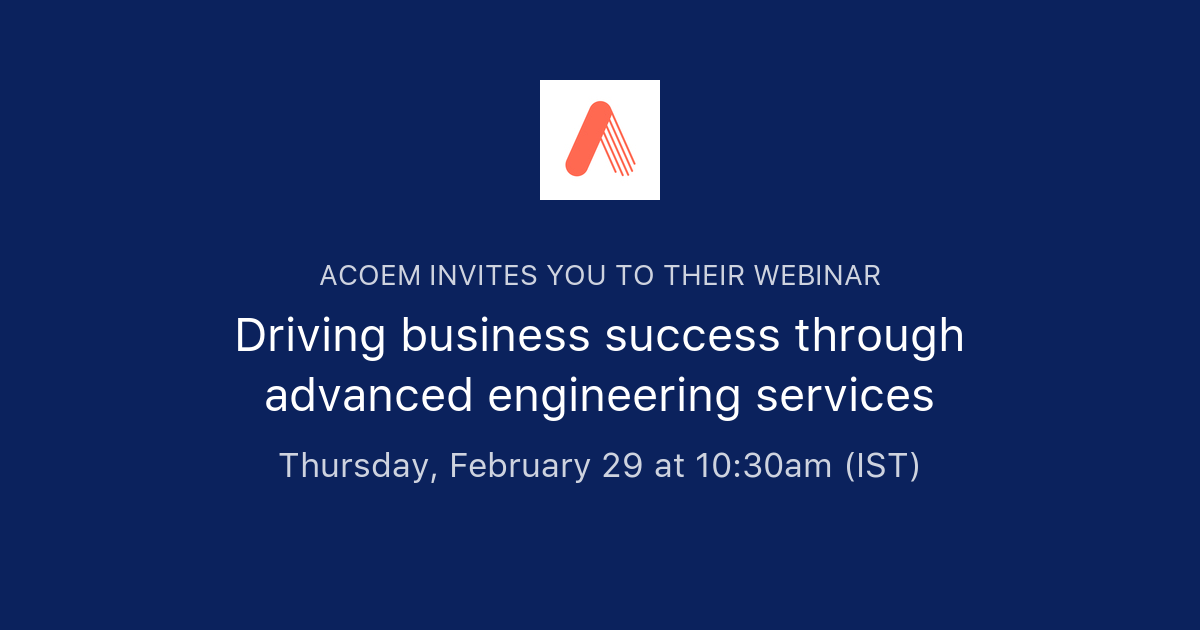 ACOEM INVITES YOU TO THEIR WEBINAR

Driving business success through advanced engineering services

Thursday, February 29 at 10:30am (IST)